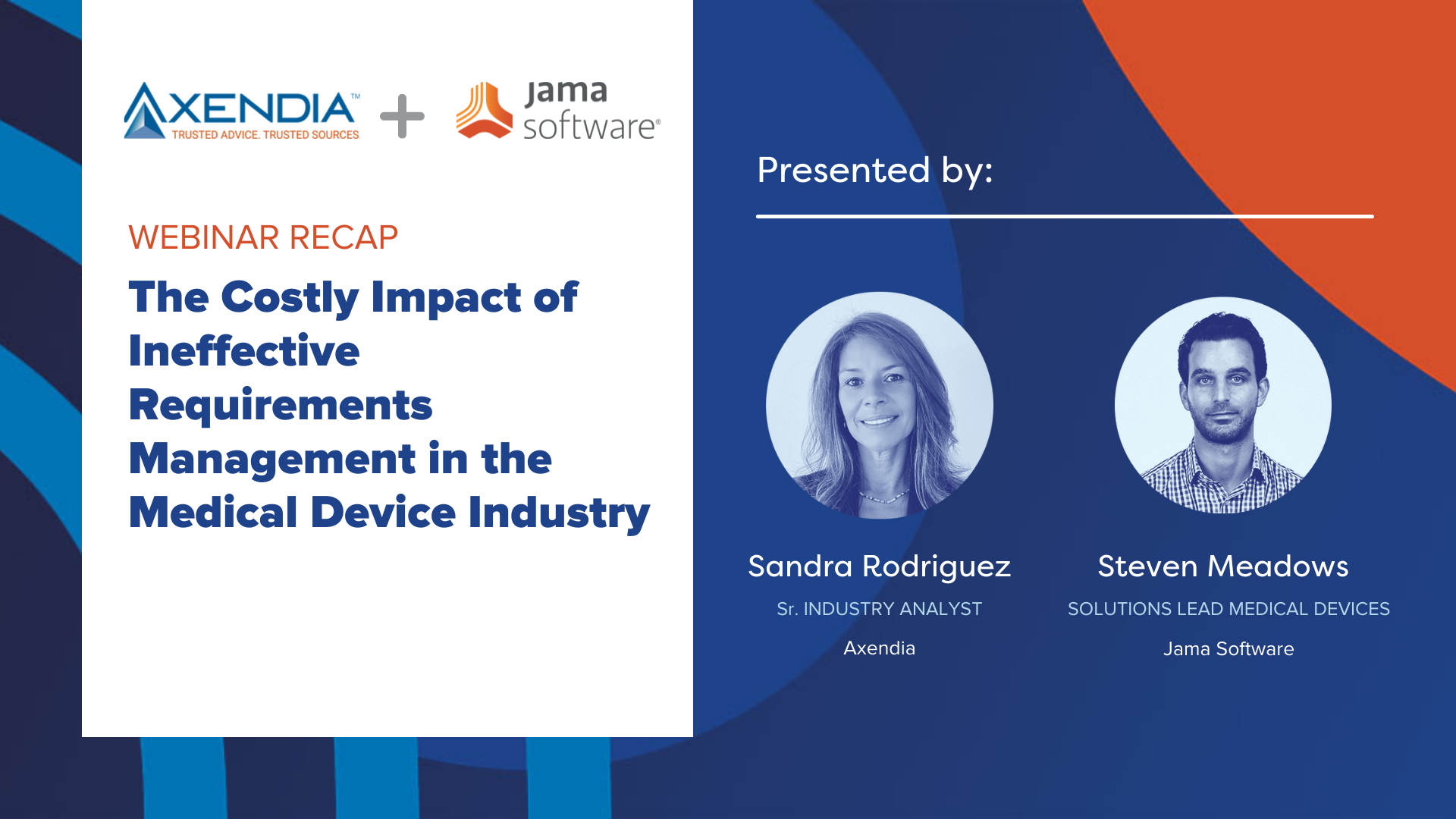 AXENDIA™
TRUSTED ADVICE. TRUSTED SOURCES.

+

jama software®

WEBINAR RECAP

The Costly Impact of Ineffective Requirements Management in the Medical Device Industry

Presented by:

Sandra Rodriguez
Sr. INDUSTRY ANALYST
Axendia

Steven Meadows
SOLUTIONS LEAD MEDICAL DEVICES
Jama Software